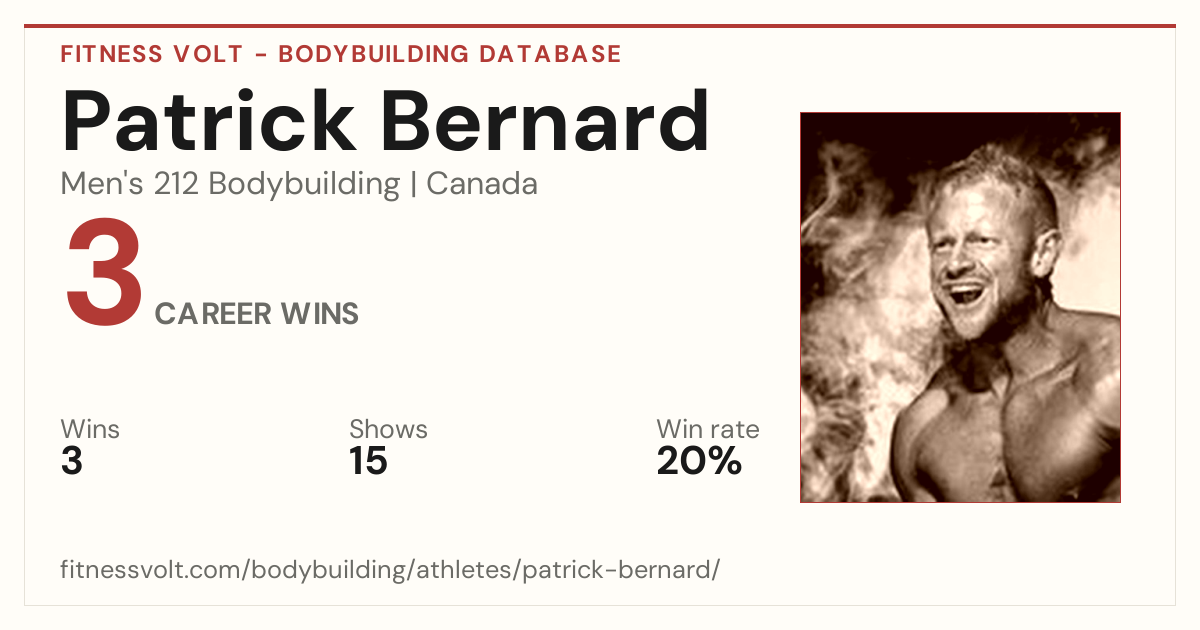 FITNESS VOLT - BODYBUILDING DATABASE

Patrick Bernard

Men's 212 Bodybuilding | Canada

3 CAREER WINS

Wins
3

Shows
15

Win rate
20%

fitnessvolt.com/bodybuilding/athletes/patrick-bernard/